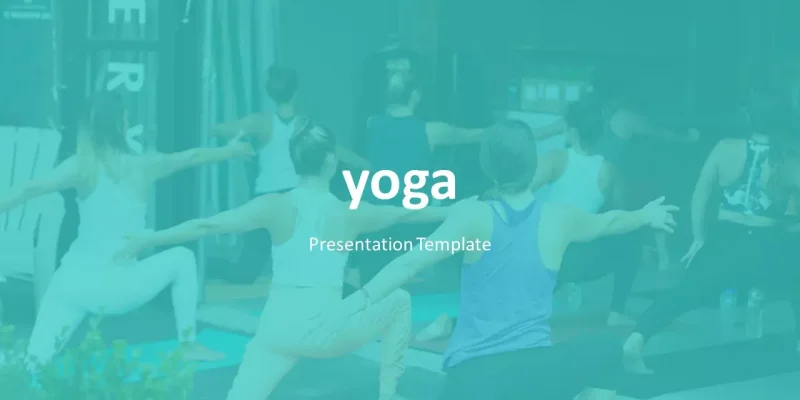 yoga

Presentation Template